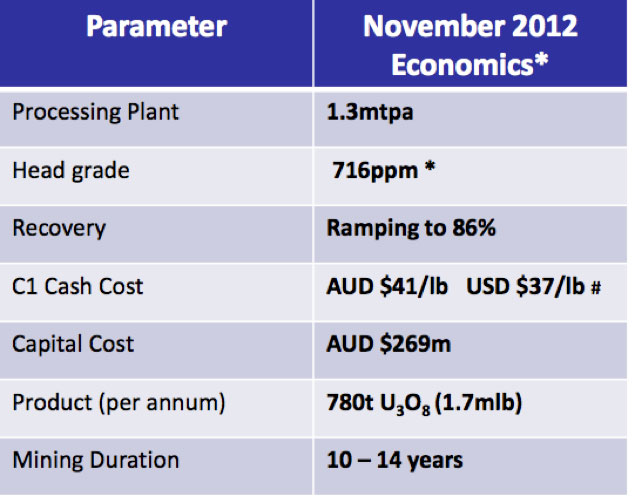 | Parameter | November 2012 Economics* |
|---|---|
| Processing Plant | 1.3mtpa |
| Head grade | 716ppm * |
| Recovery | Ramping to 86% |
| C1 Cash Cost | AUD \$41/lb   USD \$37/lb # |
| Capital Cost | AUD \$269m |
| Product (per annum) | 780t $U_3O_8$ (1.7mlb) |
| Mining Duration | 10 – 14 years |